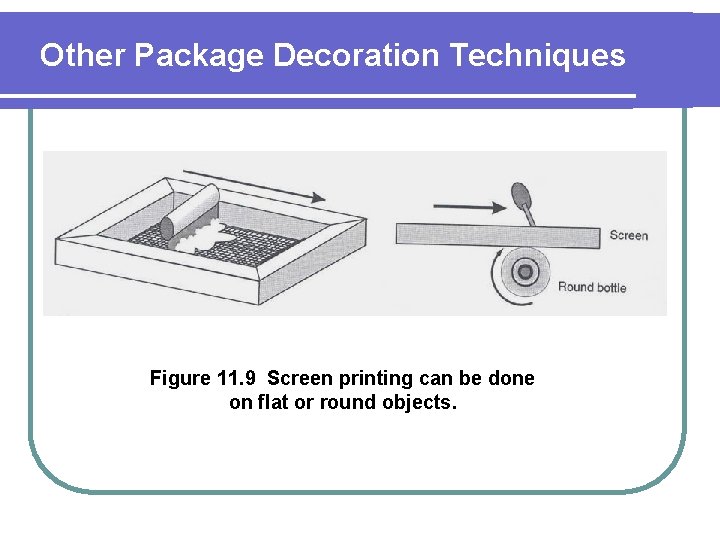 Other Package Decoration Techniques

Screen

Round bottle

Figure 11.9 Screen printing can be done on flat or round objects.